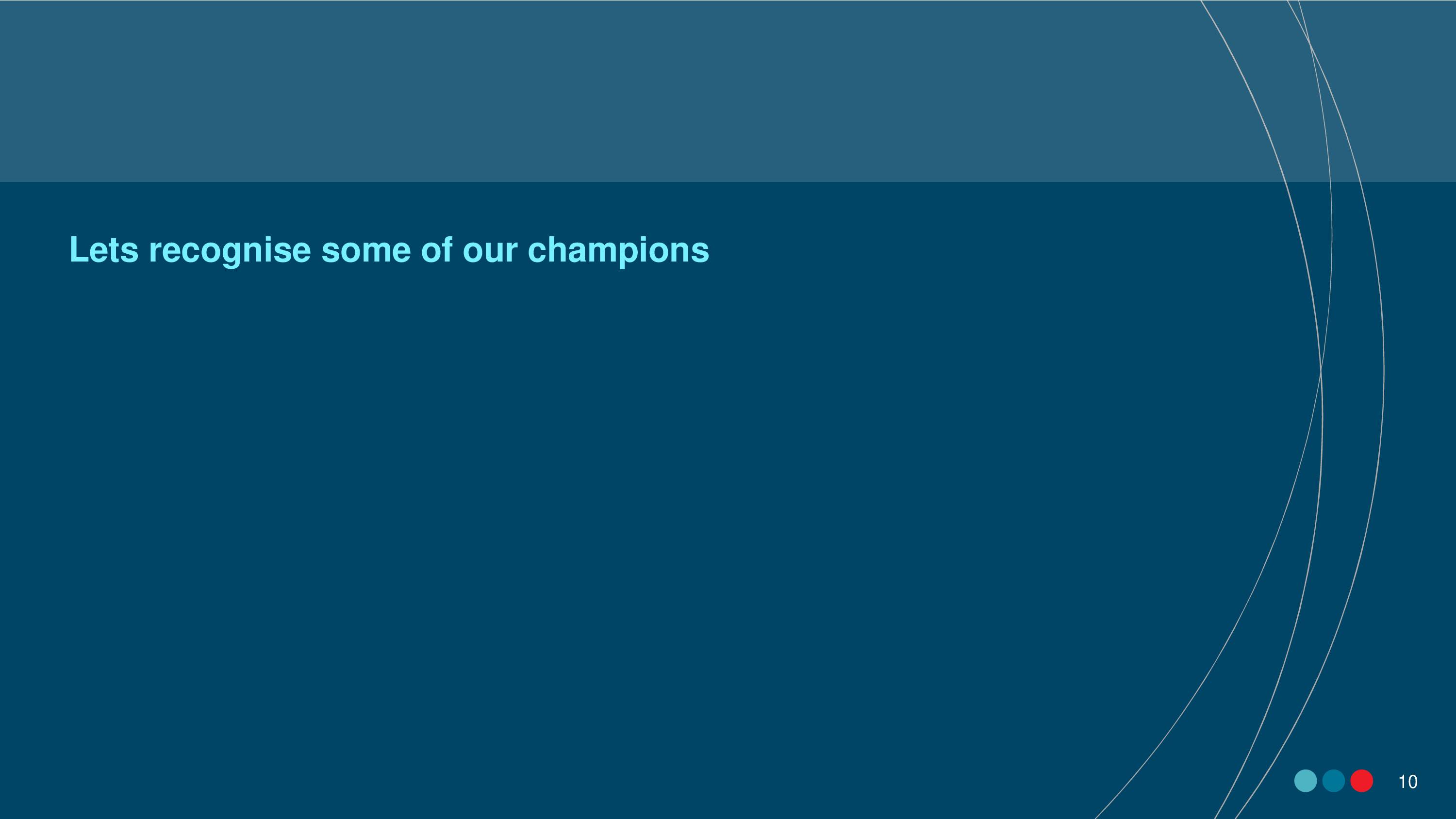 Lets recognise some of our champions

10